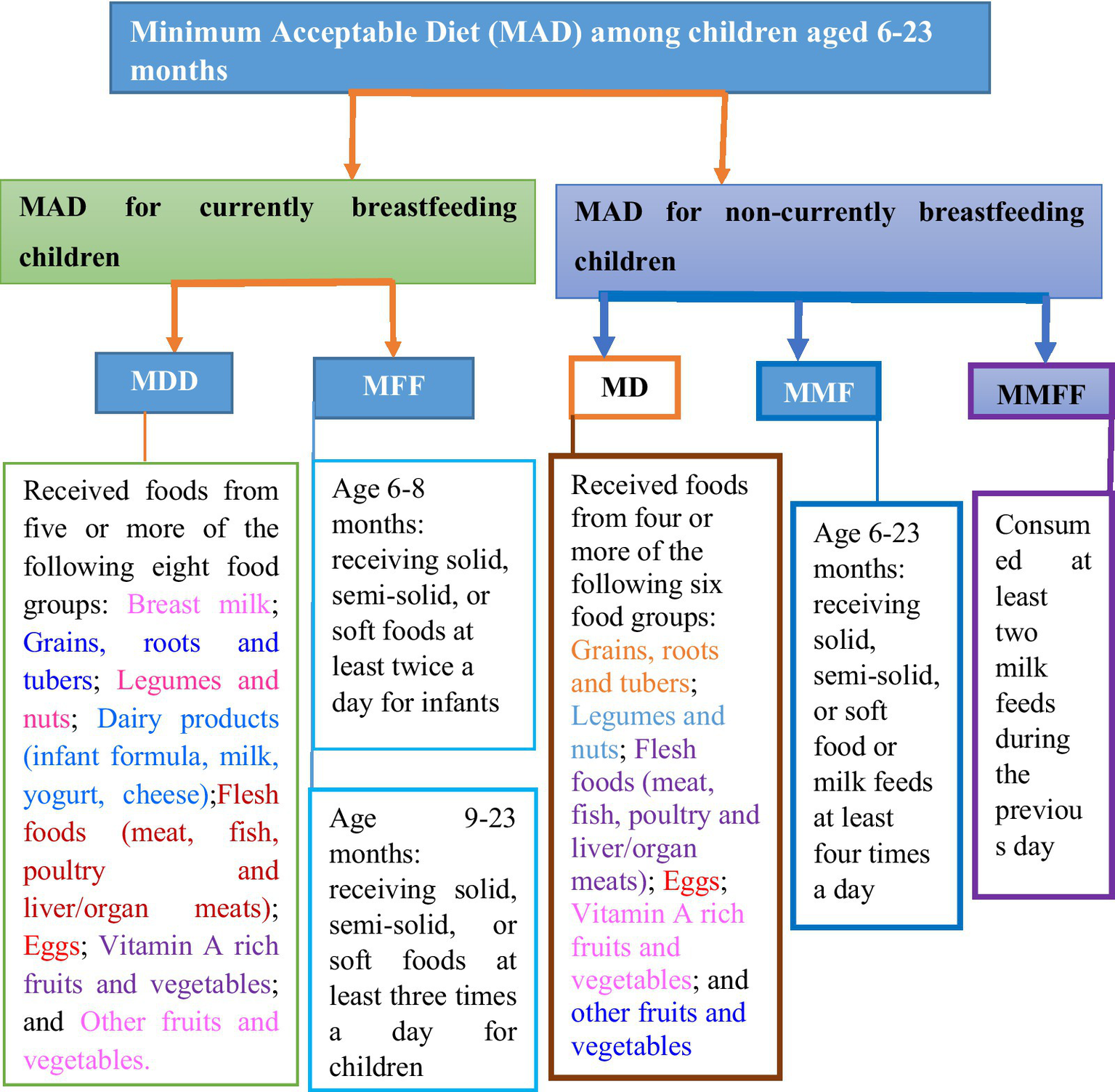 Minimum Acceptable Diet (MAD) among children aged 6-23 months

MAD for currently breastfeeding children

MAD for non-currently breastfeeding children

MDD

MFF

MD

MMF

MMFF

Received foods from five or more of the following eight food groups: Breast milk; Grains, roots and tubers; Legumes and nuts; Dairy products (infant formula, milk, yogurt, cheese);Flesh foods (meat, fish, poultry and liver/organ meats); Eggs; Vitamin A rich fruits and vegetables; and Other fruits and vegetables.

Age 6-8 months: receiving solid, semi-solid, or soft foods at least twice a day for infants

Age 9-23 months: receiving solid, semi-solid, or soft foods at least three times a day for children

Received foods from four or more of the following six food groups: Grains, roots and tubers; Legumes and nuts; Flesh foods (meat, fish, poultry and liver/organ meats); Eggs; Vitamin A rich fruits and vegetables; and other fruits and vegetables

Age 6-23 months: receiving solid, semi-solid, or soft food or milk feeds at least four times a day

Consumed at least two milk feeds during the previous day